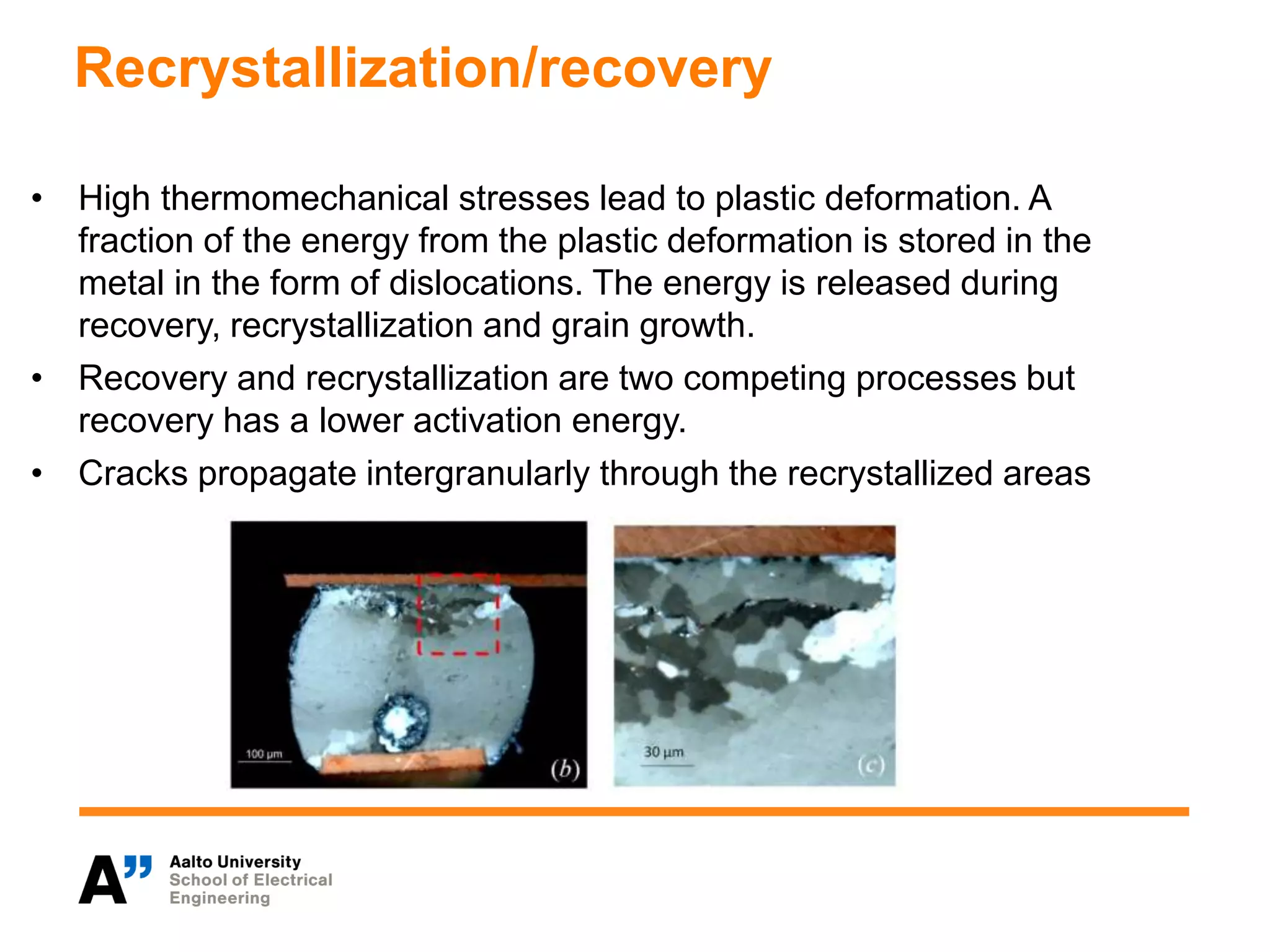 Recrystallization/recovery

• High thermomechanical stresses lead to plastic deformation. A fraction of the energy from the plastic deformation is stored in the metal in the form of dislocations. The energy is released during recovery, recrystallization and grain growth.
• Recovery and recrystallization are two competing processes but recovery has a lower activation energy.
• Cracks propagate intergranularly through the recrystallized areas

100 μm
(b)

30 μm
(c)

A"
Aalto University
School of Electrical Engineering